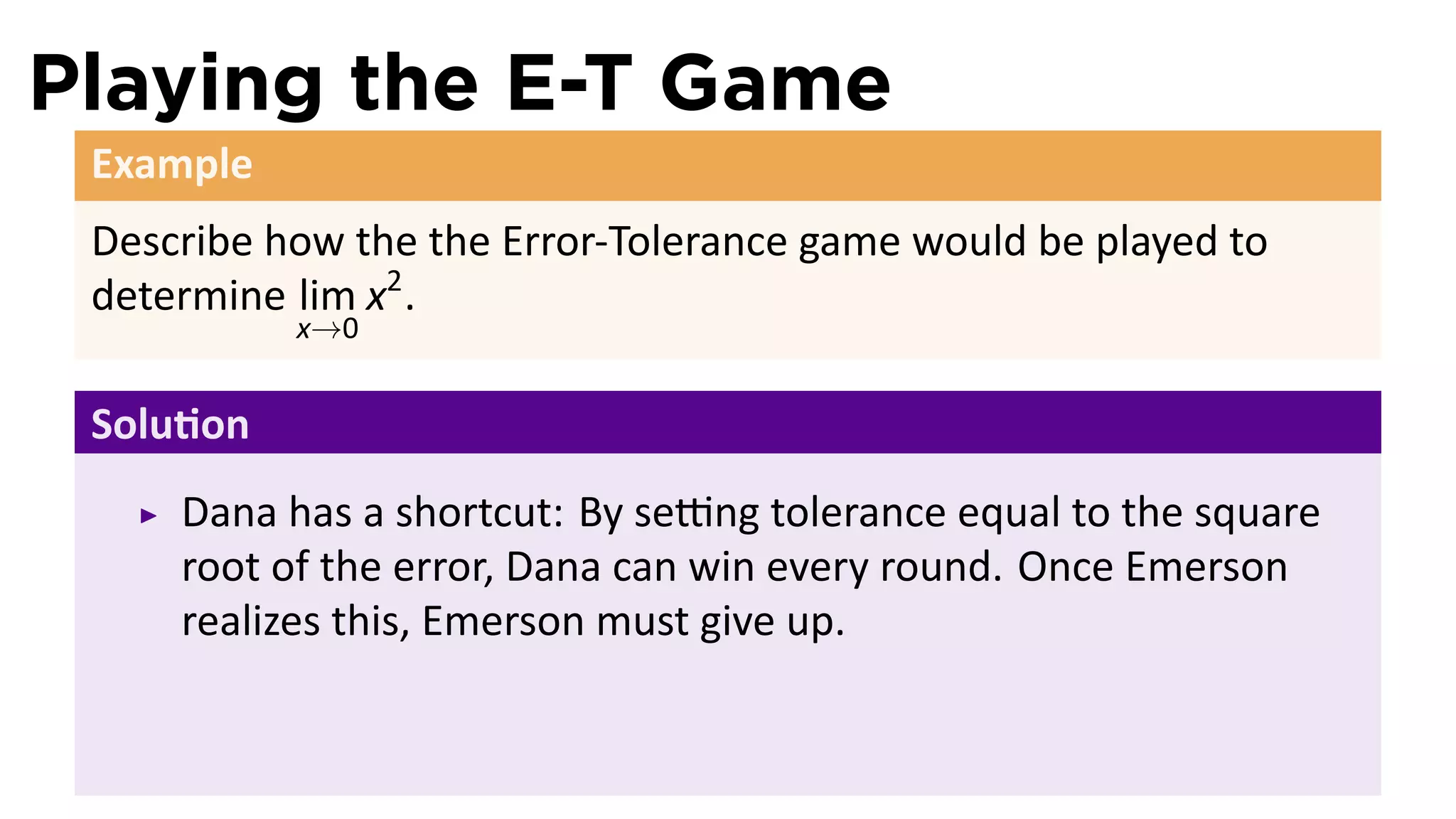 Playing the E-T Game

Example

Describe how the the Error-Tolerance game would be played to determine $\lim_{x \to 0} x^2$.

Solution

▸ Dana has a shortcut: By setting tolerance equal to the square root of the error, Dana can win every round. Once Emerson realizes this, Emerson must give up.